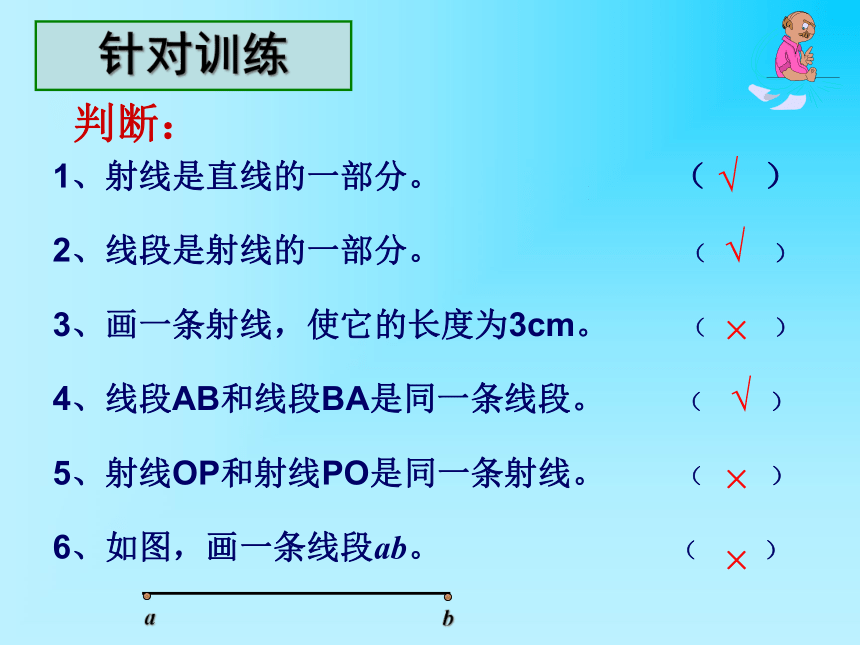 针对训练

判断：

1、射线是直线的一部分。 （ √ ）

2、线段是射线的一部分。 （ √ ）

3、画一条射线，使它的长度为3cm。 （ × ）

4、线段AB和线段BA是同一条线段。 （ √ ）

5、射线OP和射线PO是同一条射线。 （ × ）

6、如图，画一条线段$ab$。 （ × ）

$a$ $b$